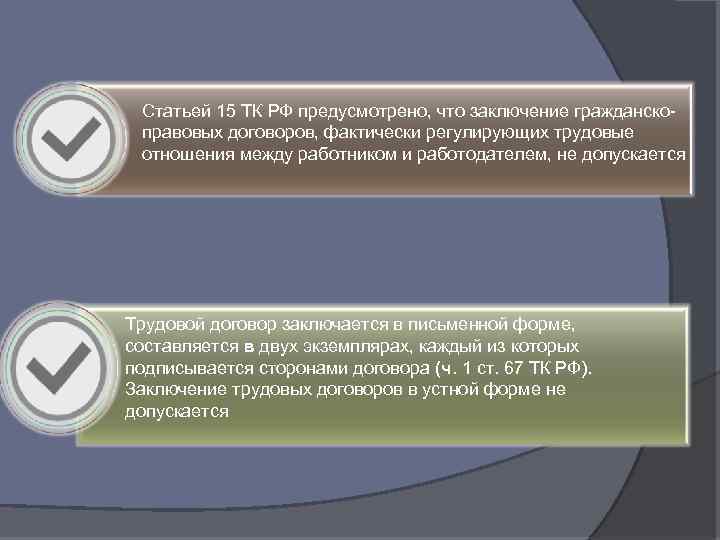 Статьей 15 ТК РФ предусмотрено, что заключение гражданско-правовых договоров, фактически регулирующих трудовые отношения между работником и работодателем, не допускается

Трудовой договор заключается в письменной форме, составляется в двух экземплярах, каждый из которых подписывается сторонами договора (ч. 1 ст. 67 ТК РФ). Заключение трудовых договоров в устной форме не допускается